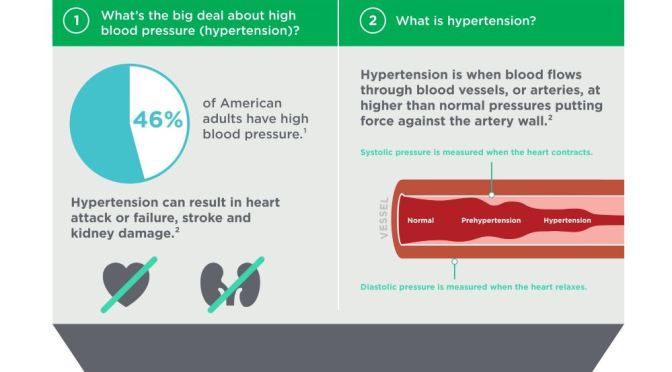 1 What's the big deal about high blood pressure (hypertension)?

46% of American adults have high blood pressure.$^1$

Hypertension can result in heart attack or failure, stroke and kidney damage.$^2$

2 What is hypertension?

Hypertension is when blood flows through blood vessels, or arteries, at higher than normal pressures putting force against the artery wall.$^2$

Systolic pressure is measured when the heart contracts.

VESSEL

Normal

Prehypertension

Hypertension

Diastolic pressure is measured when the heart relaxes.